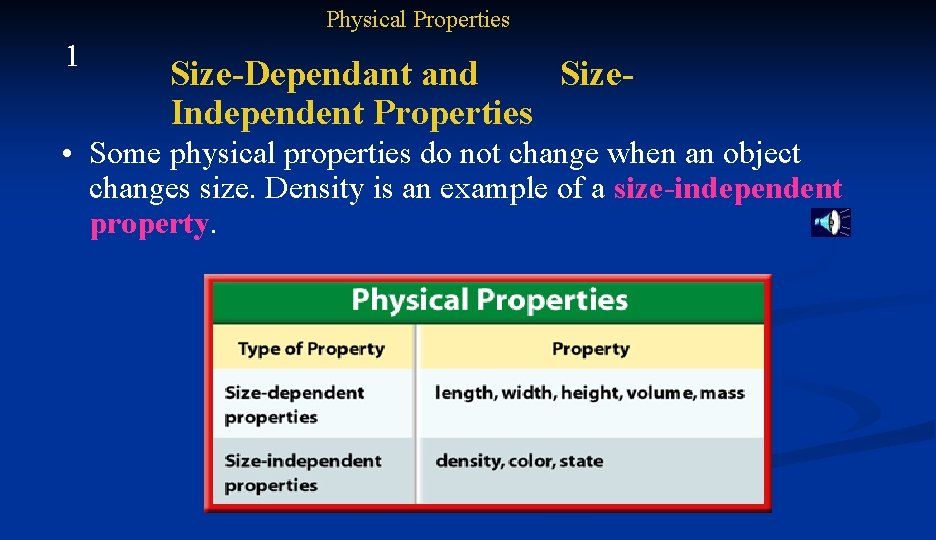 Physical Properties

1

Size-Dependant and Size-Independent Properties

• Some physical properties do not change when an object changes size. Density is an example of a size-independent property.

Physical Properties

| Type of Property | Property |
|---|---|
| Size-dependent properties | length, width, height, volume, mass |
| Size-independent properties | density, color, state |